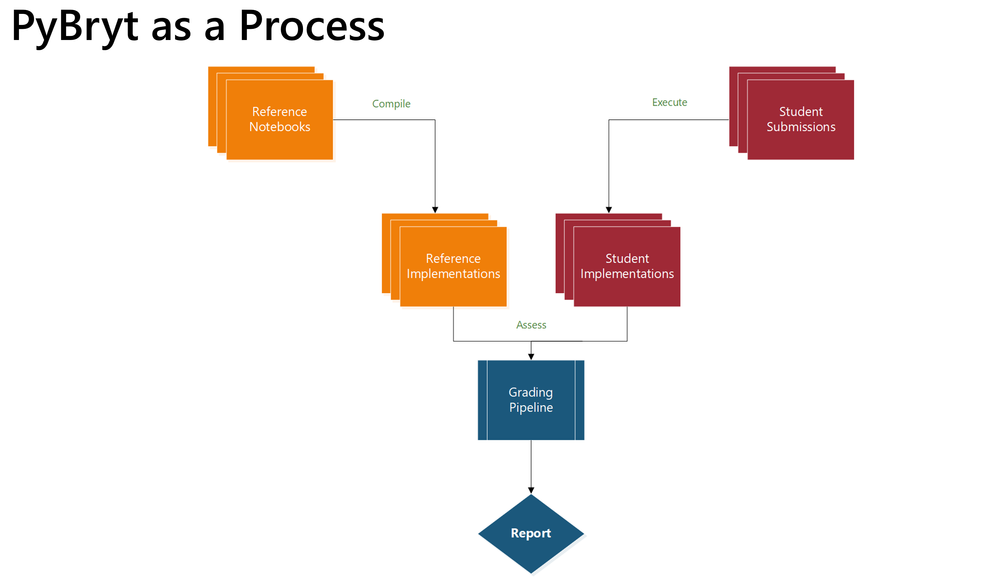 PyBryt as a Process

Reference Notebooks

Compile

Execute

Student Submissions

Reference Implementations

Student Implementations

Assess

Grading Pipeline

Report